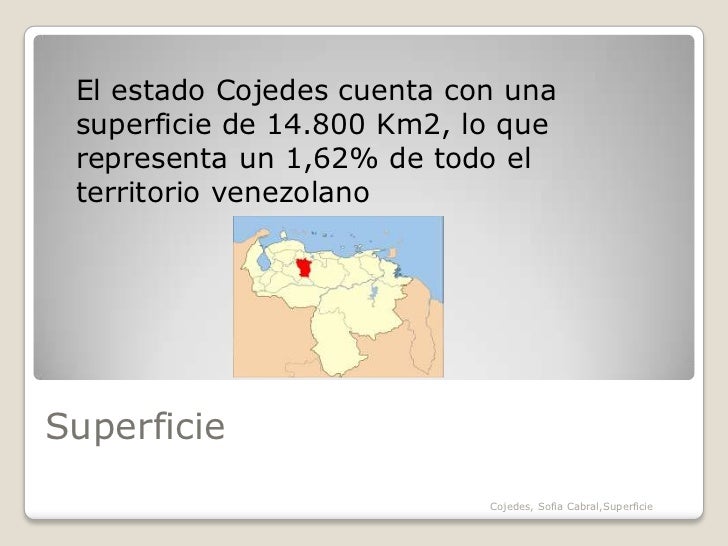 El estado Cojedes cuenta con una superficie de 14.800 Km2, lo que representa un 1,62% de todo el territorio venezolano

Superficie

Cojedes, Sofia Cabral,Superficie